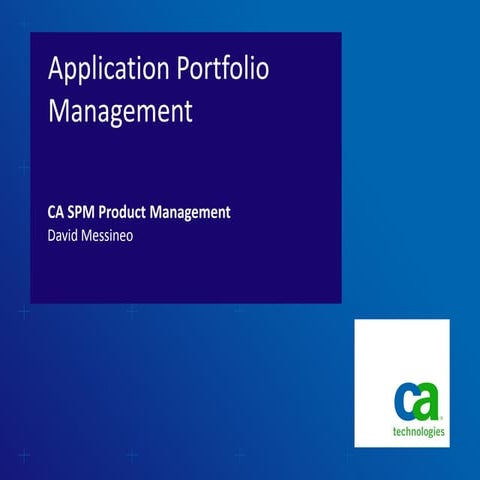 Application Portfolio Management

CA SPM Product Management
David Messineo

ca
technologies